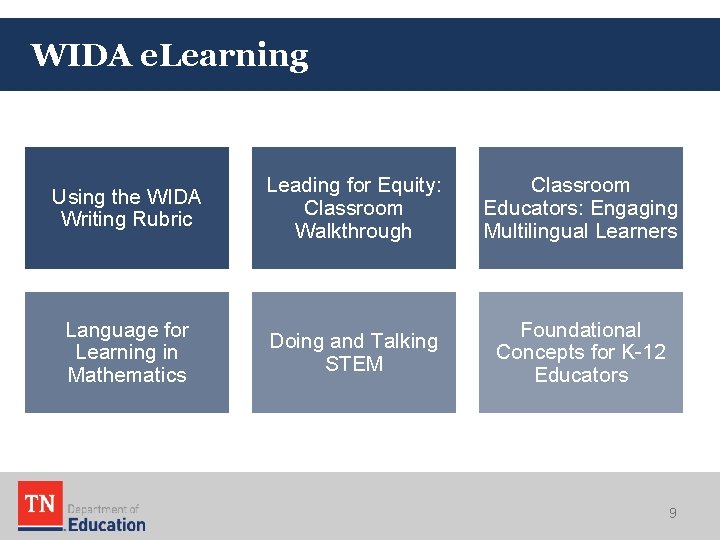 WIDA eLearning

Using the WIDA Writing Rubric

Leading for Equity: Classroom Walkthrough

Classroom Educators: Engaging Multilingual Learners

Language for Learning in Mathematics

Doing and Talking STEM

Foundational Concepts for K-12 Educators

TN Department of Education

9